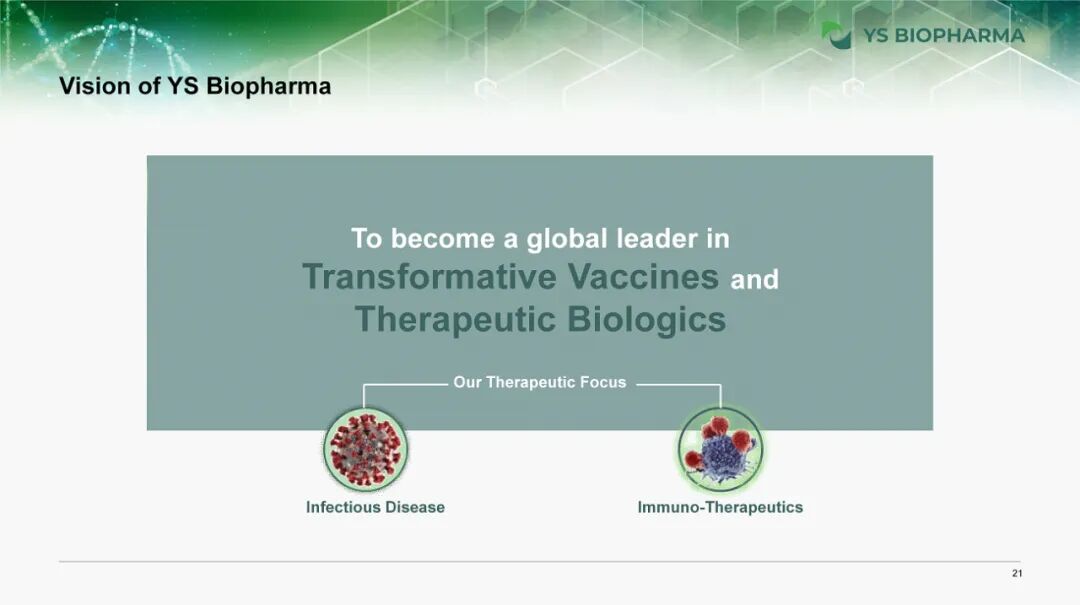 YS BIOPHARMA

Vision of YS Biopharma

To become a global leader in Transformative Vaccines and Therapeutic Biologics

Our Therapeutic Focus

Infectious Disease

Immuno-Therapeutics

21